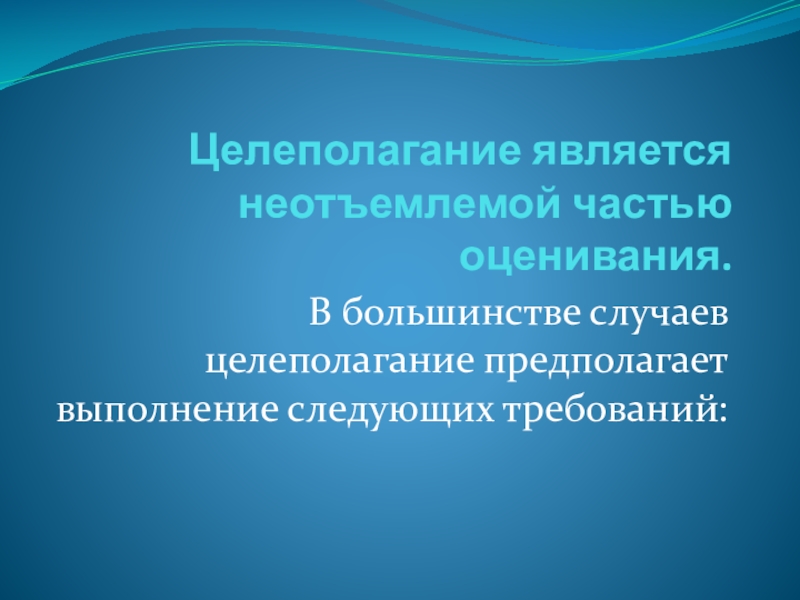 Целеполагание является неотъемлемой частью оценивания.

В большинстве случаев целеполагание предполагает выполнение следующих требований: